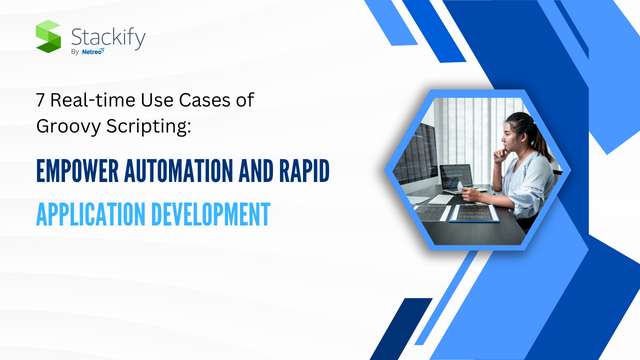 Stackify
By Netreo

7 Real-time Use Cases of Groovy Scripting:

EMPOWER AUTOMATION AND RAPID APPLICATION DEVELOPMENT